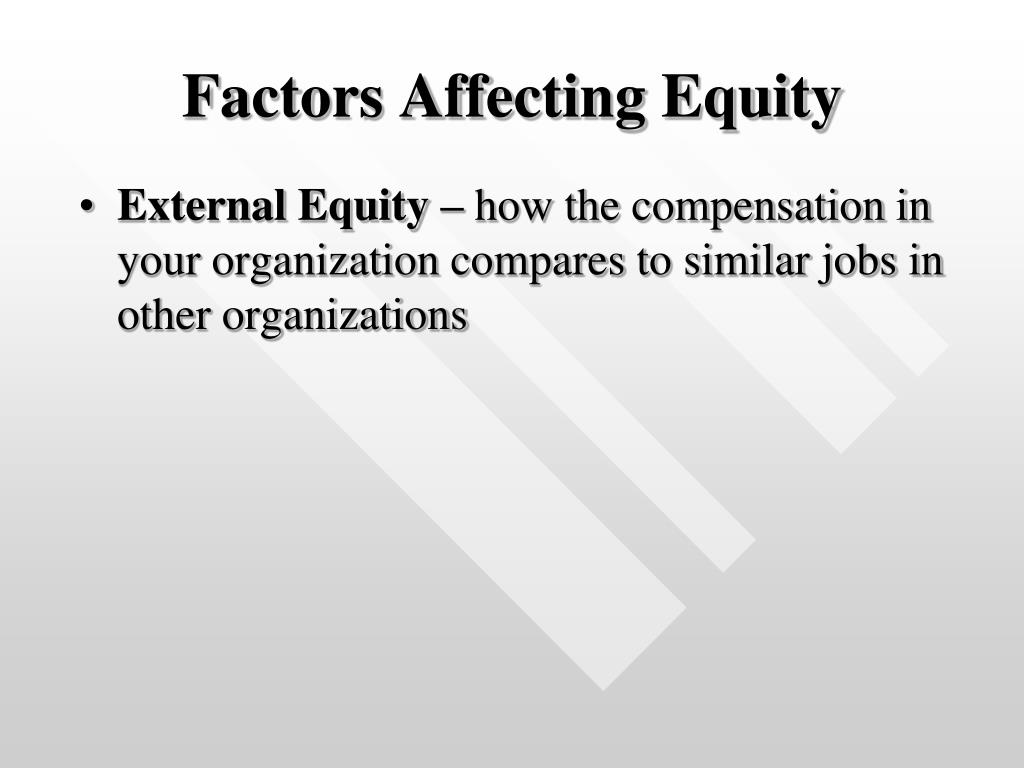 Factors Affecting Equity

• External Equity – how the compensation in your organization compares to similar jobs in other organizations